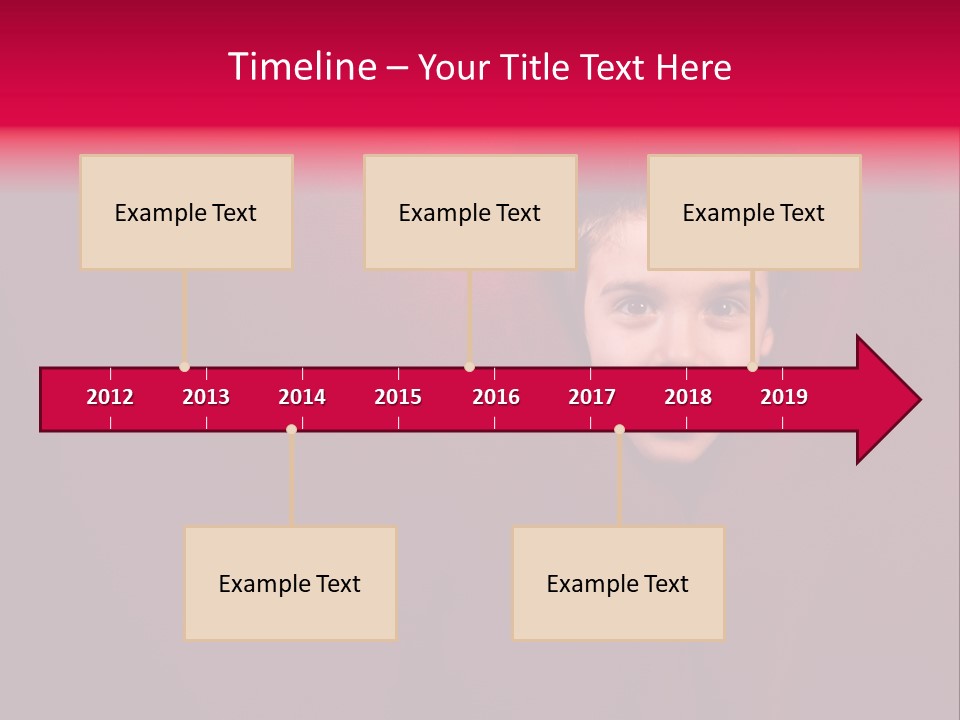 Timeline – Your Title Text Here

Example Text

Example Text

Example Text

2012 2013 2014 2015 2016 2017 2018 2019

Example Text

Example Text